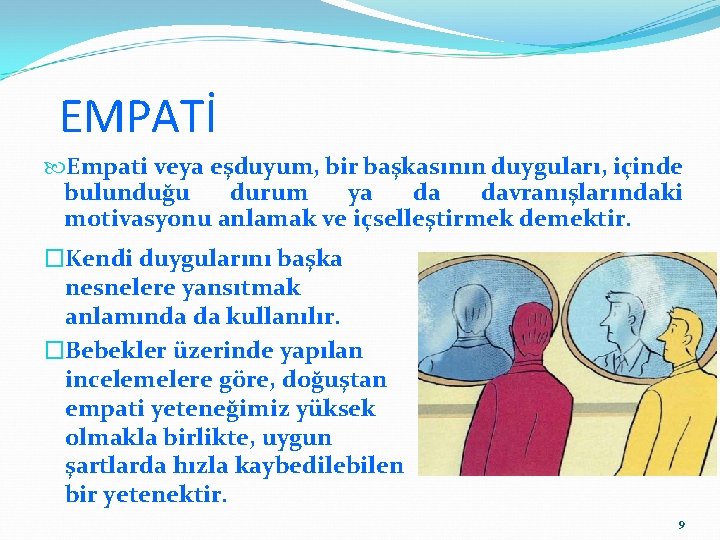 EMPATİ

Empati veya eşduyum, bir başkasının duyguları, içinde bulunduğu durum ya da davranışlarındaki motivasyonu anlamak ve içselleştirmek demektir.

Kendi duygularını başka nesnelere yansıtmak anlamında da kullanılır.

Bebekler üzerinde yapılan incelemelere göre, doğuştan empati yeteneğimiz yüksek olmakla birlikte, uygun şartlarda hızla kaybedilebilen bir yetenektir.

9